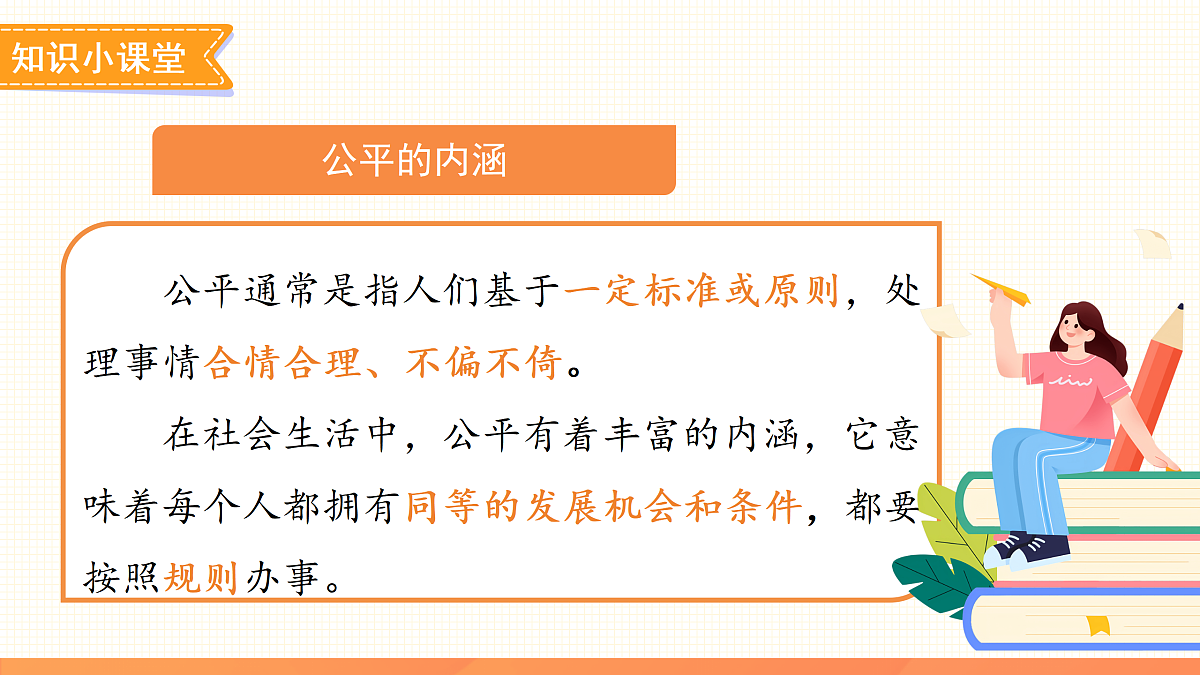 知识小课堂

公平的内涵

公平通常是指人们基于一定标准或原则，处理事情合情合理、不偏不倚。

在社会生活中，公平有着丰富的内涵，它意味着每个人都拥有同等的发展机会和条件，都要按照规则办事。